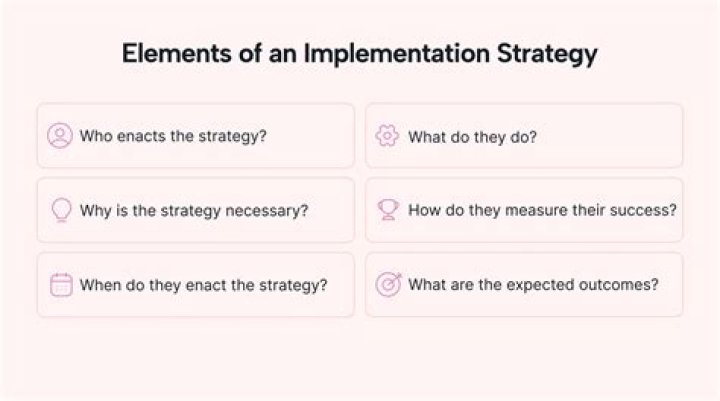 Elements of an Implementation Strategy

Who enacts the strategy?

Why is the strategy necessary?

When do they enact the strategy?

What do they do?

How do they measure their success?

What are the expected outcomes?